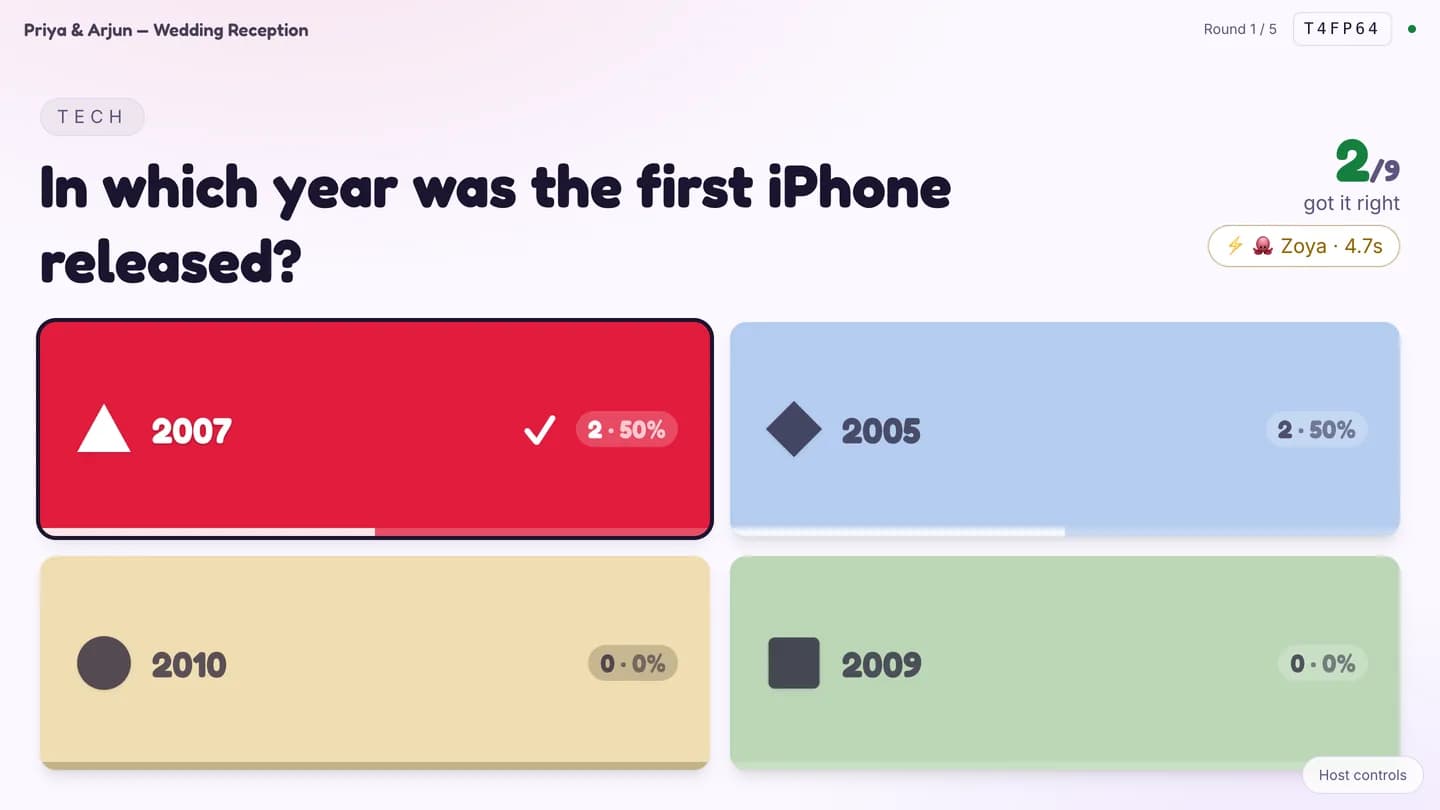 Priya & Arjun — Wedding Reception

Round 1 / 5 T4FP64

TECH

In which year was the first iPhone released?

2/9
got it right

⚡ 🐙 Zoya · 4.7s

2007 ✓ 2 · 50%

2005 2 · 50%

2010 0 · 0%

2009 0 · 0%

Host controls